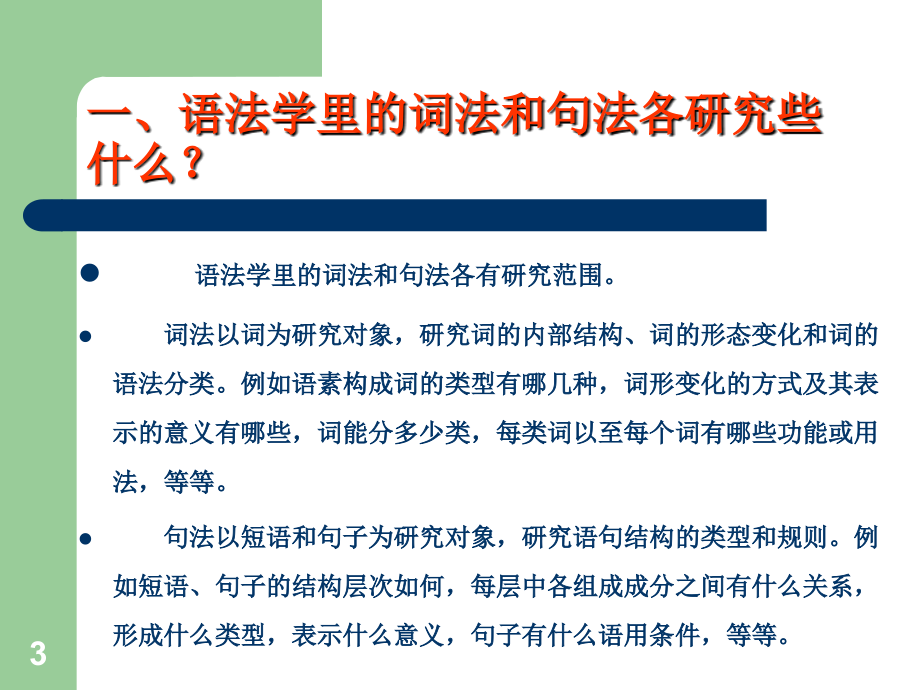 一、语法学里的词法和句法各研究些什么？

● 语法学里的词法和句法各有研究范围。

● 词法以词为研究对象，研究词的内部结构、词的形态变化和词的语法分类。例如语素构成词的类型有哪几种，词形变化的方式及其表示的意义有哪些，词能分多少类，每类词以至每个词有哪些功能或用法，等等。

● 句法以短语和句子为研究对象，研究语句结构的类型和规则。例如短语、句子的结构层次如何，每层中各组成成分之间有什么关系，形成什么类型，表示什么意义，句子有什么语用条件，等等。

3